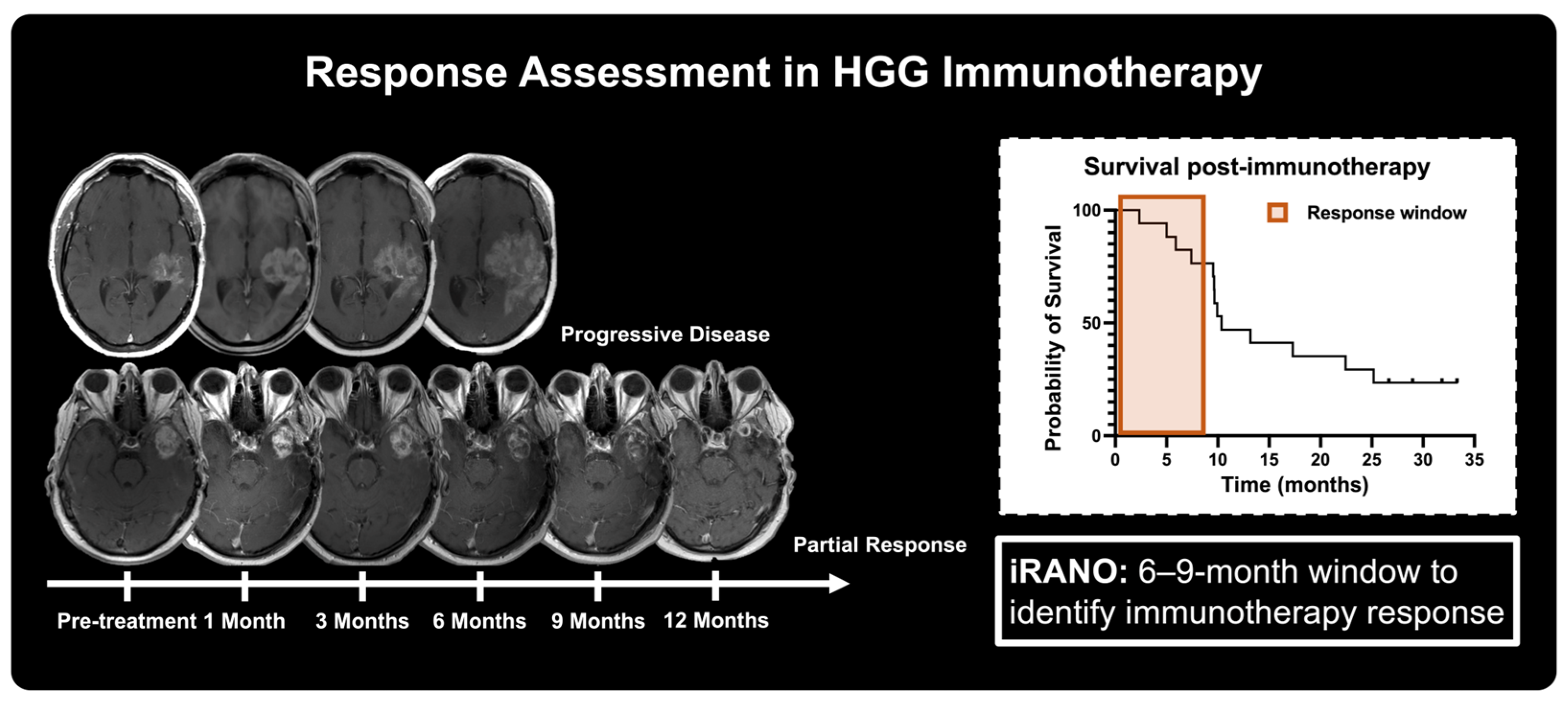 Response Assessment in HGG Immunotherapy

Progressive Disease

Partial Response

Pre-treatment 1 Month 3 Months 6 Months 9 Months 12 Months

Survival post-immunotherapy

Response window

Probability of Survival

100

50

0

0 5 10 15 20 25 30 35

Time (months)

iRANO: 6–9-month window to identify immunotherapy response